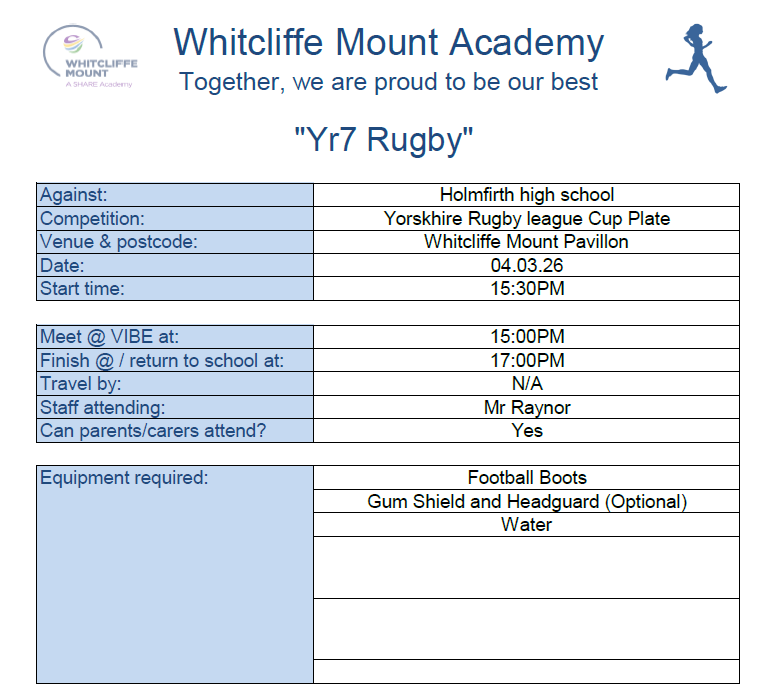 WHITCLIFFE MOUNT
A SHARE Academy

Whitcliffe Mount Academy
Together, we are proud to be our best

"Yr7 Rugby"

| Against: | Holmfirth high school |
|---|---|
| Competition: | Yorskhire Rugby league Cup Plate |
| Venue & postcode: | Whitcliffe Mount Pavillon |
| Date: | 04.03.26 |
| Start time: | 15:30PM |

| Meet @ VIBE at: | 15:00PM |
|---|---|
| Finish @ / return to school at: | 17:00PM |
| Travel by: | N/A |
| Staff attending: | Mr Raynor |
| Can parents/carers attend? | Yes |

| Equipment required: | Football Boots |
|---|---|
| | Gum Shield and Headguard (Optional) |
| | Water |
| | |
| | |
| | |